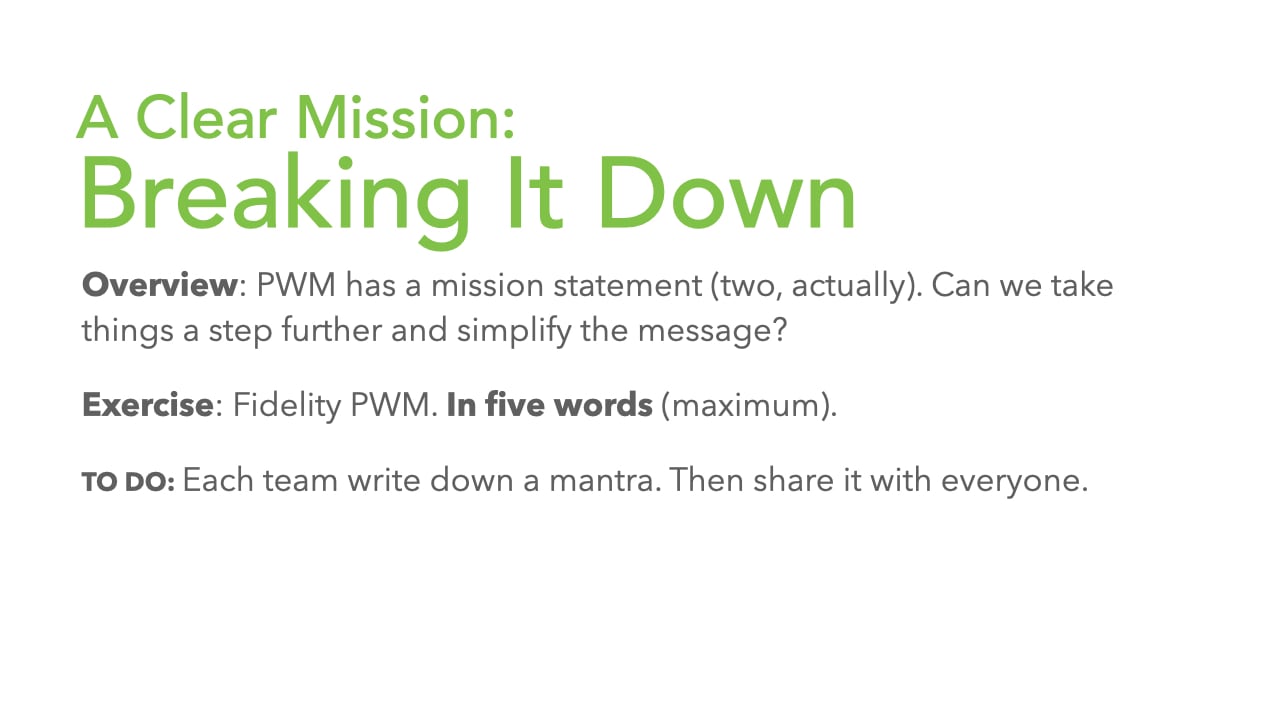 A Clear Mission:
Breaking It Down

Overview: PWM has a mission statement (two, actually). Can we take things a step further and simplify the message?

Exercise: Fidelity PWM. In five words (maximum).

TO DO: Each team write down a mantra. Then share it with everyone.